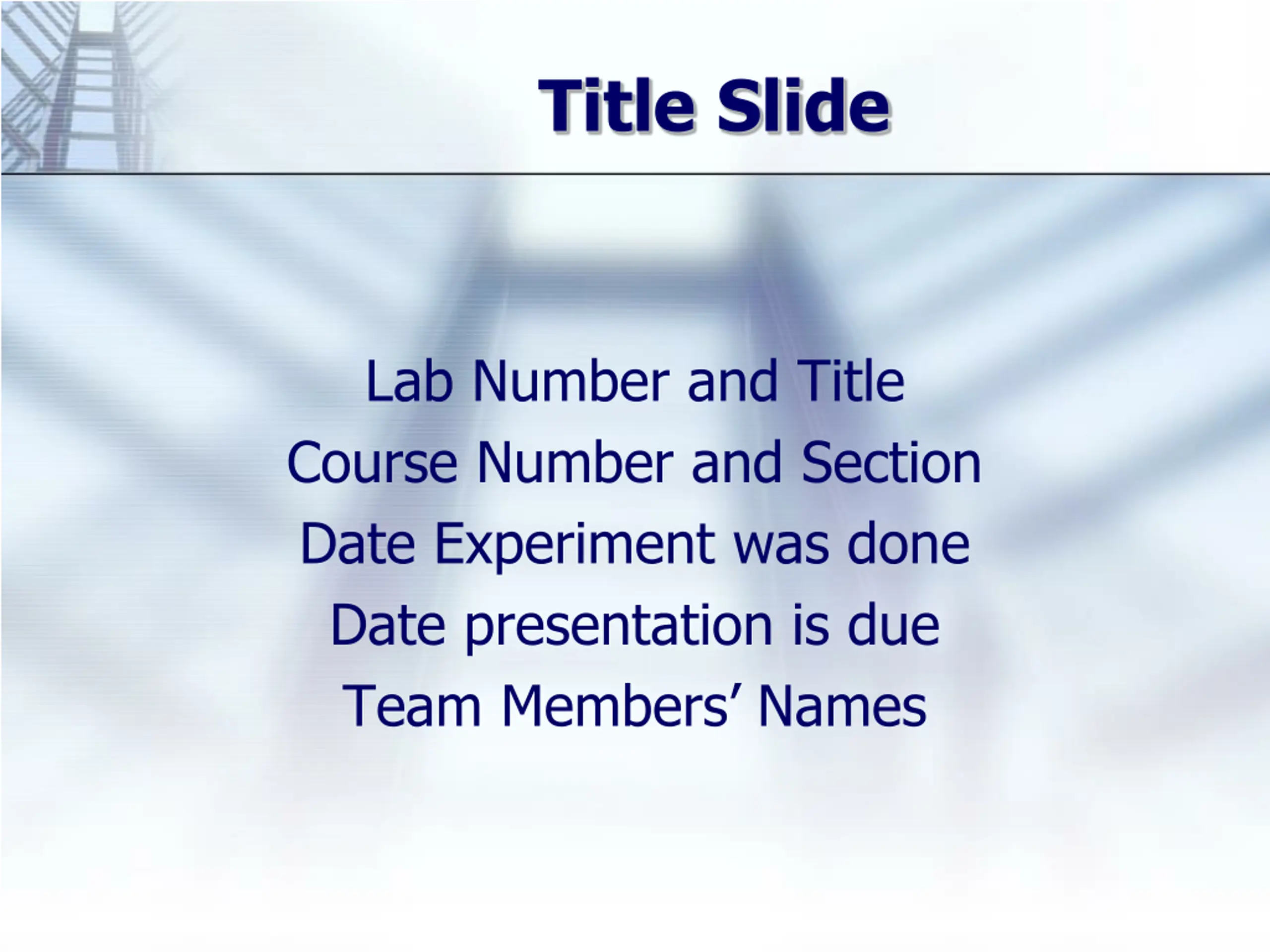 Title Slide

Lab Number and Title
Course Number and Section
Date Experiment was done
Date presentation is due
Team Members’ Names